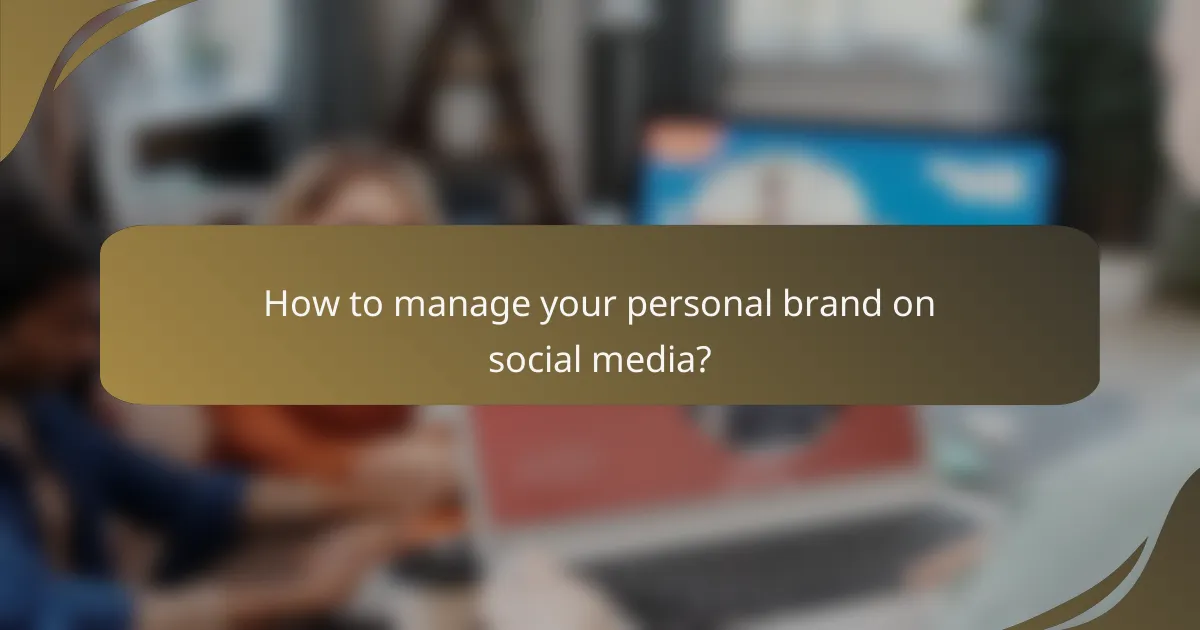 How to manage your personal brand on social media?